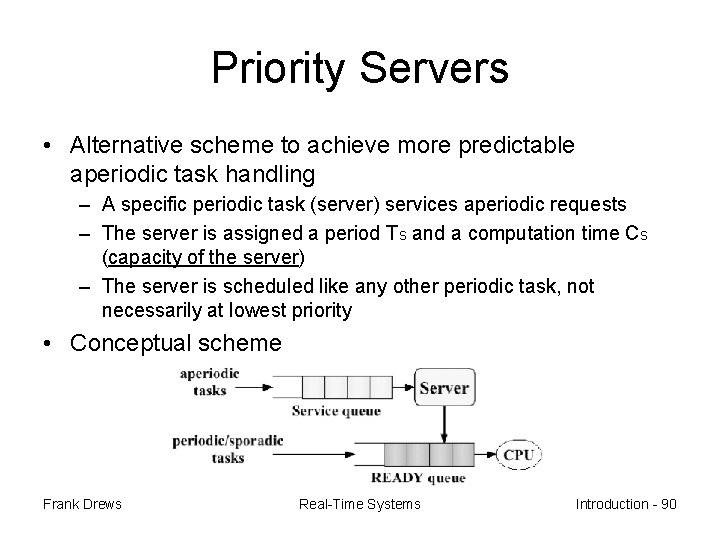 Priority Servers

• Alternative scheme to achieve more predictable aperiodic task handling

– A specific periodic task (server) services aperiodic requests

– The server is assigned a period $T_S$ and a computation time $C_S$ (capacity of the server)

– The server is scheduled like any other periodic task, not necessarily at lowest priority

• Conceptual scheme

aperiodic tasks

Service queue

Server

periodic/sporadic tasks

READY queue

CPU

Frank Drews

Real-Time Systems

Introduction - 90